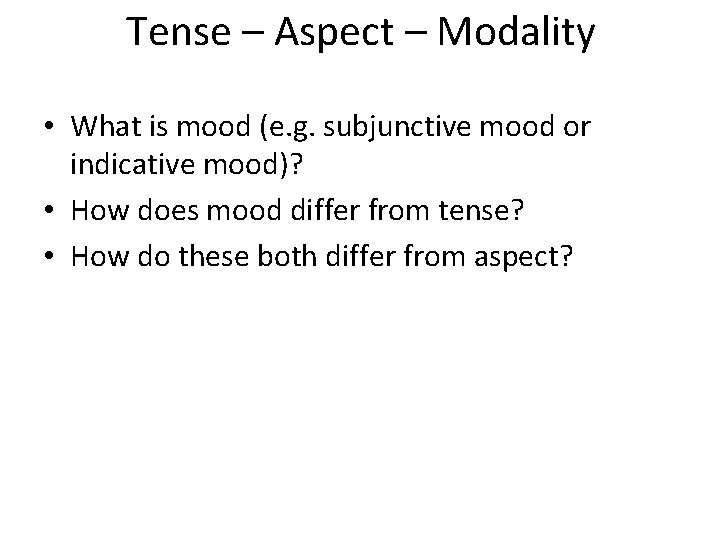 Tense – Aspect – Modality

• What is mood (e.g. subjunctive mood or indicative mood)?
• How does mood differ from tense?
• How do these both differ from aspect?